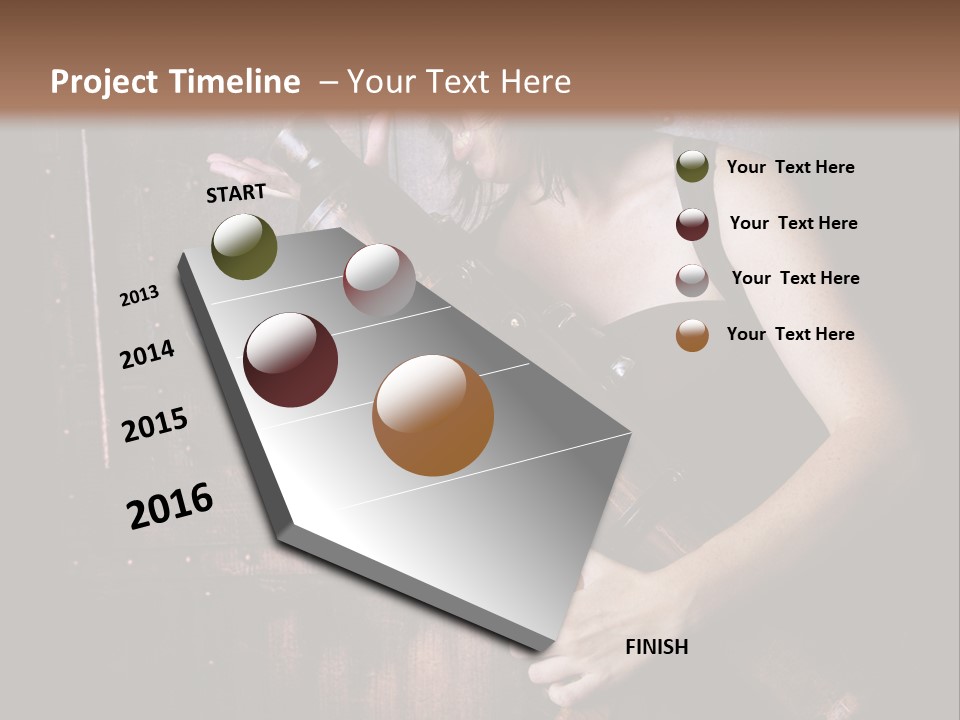 Project Timeline – Your Text Here

START

2013

2014

2015

2016

FINISH

Your Text Here

Your Text Here

Your Text Here

Your Text Here